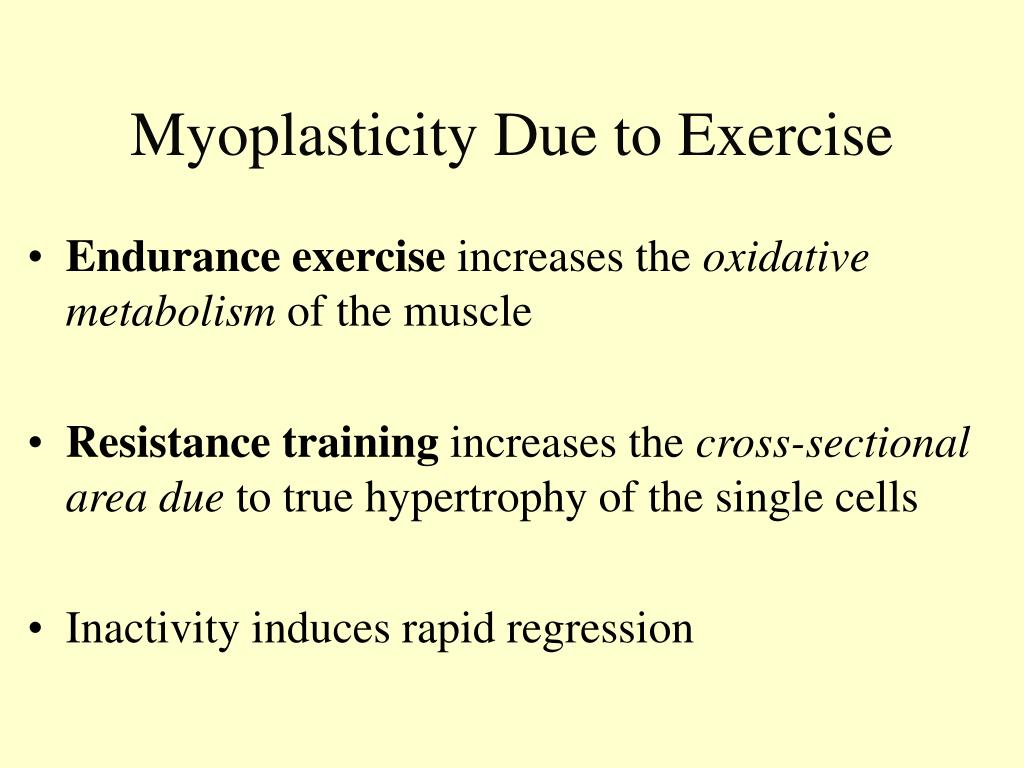 Myoplasticity Due to Exercise

• Endurance exercise increases the oxidative metabolism of the muscle

• Resistance training increases the cross-sectional area due to true hypertrophy of the single cells

• Inactivity induces rapid regression